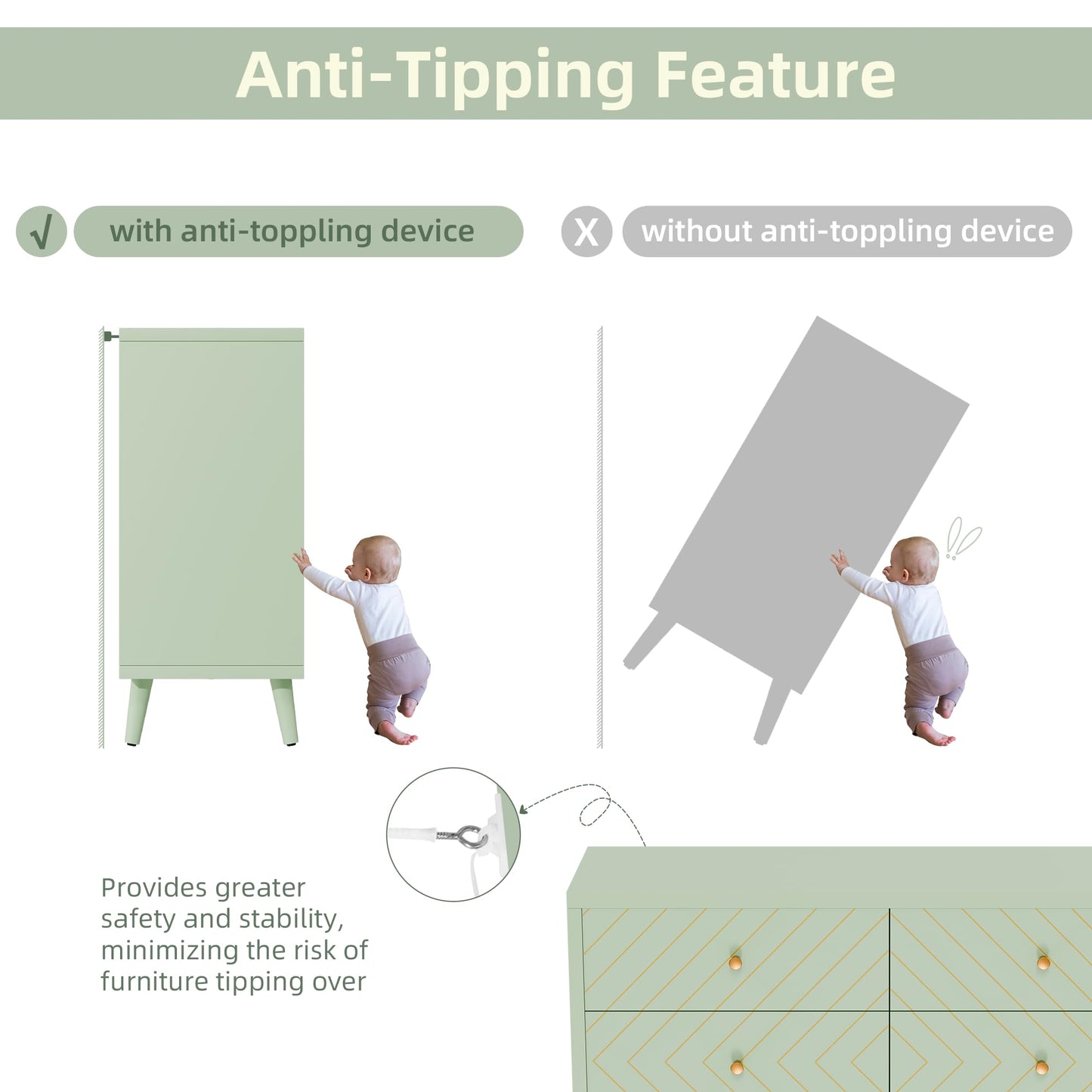 Anti-Tipping Feature

√ with anti-toppling device

X without anti-toppling device

Provides greater safety and stability, minimizing the risk of furniture tipping over